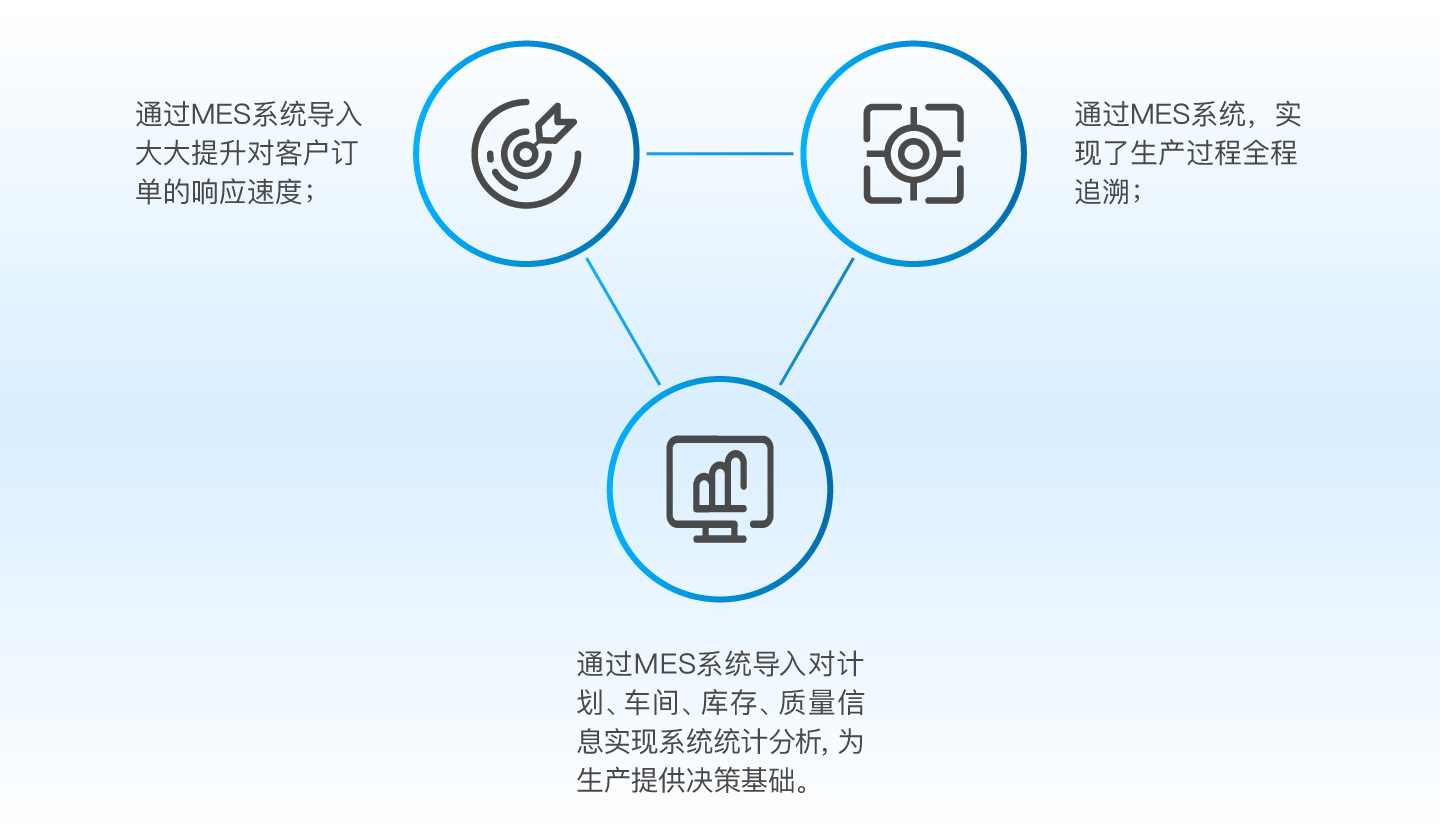 通过MES系统导入大大提升对客户订单的响应速度；

通过MES系统，实现了生产过程全程追溯；

通过MES系统导入对计划、车间、库存、质量信息实现系统统计分析, 为生产提供决策基础。